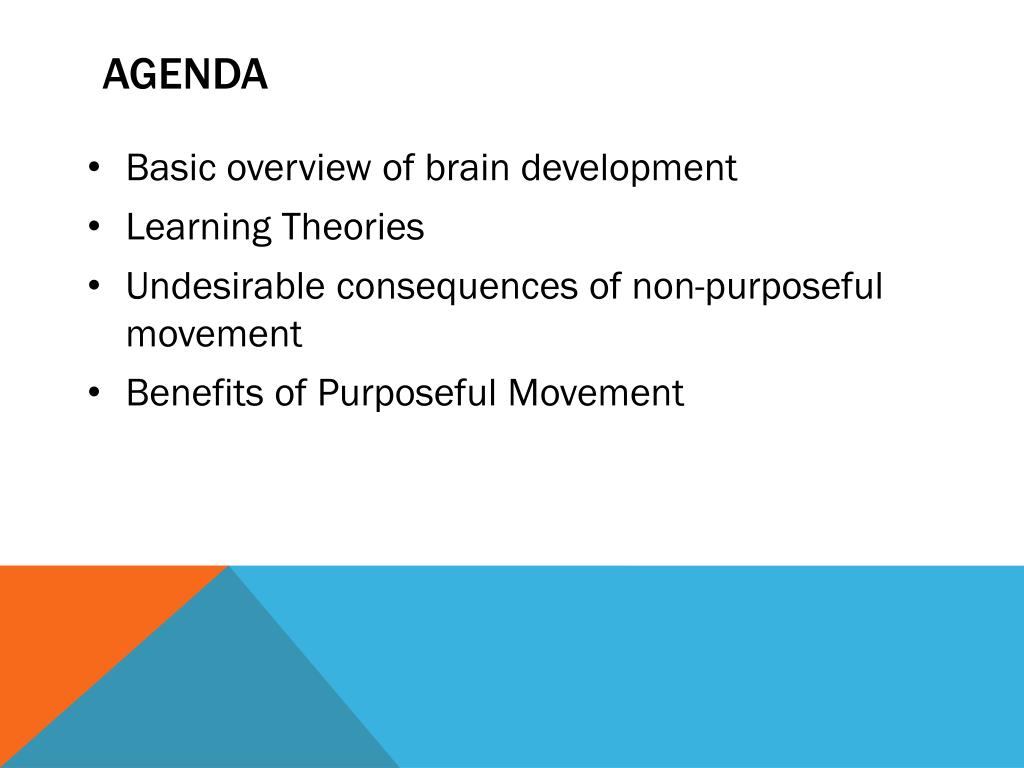 AGENDA

• Basic overview of brain development
• Learning Theories
• Undesirable consequences of non-purposeful movement
• Benefits of Purposeful Movement